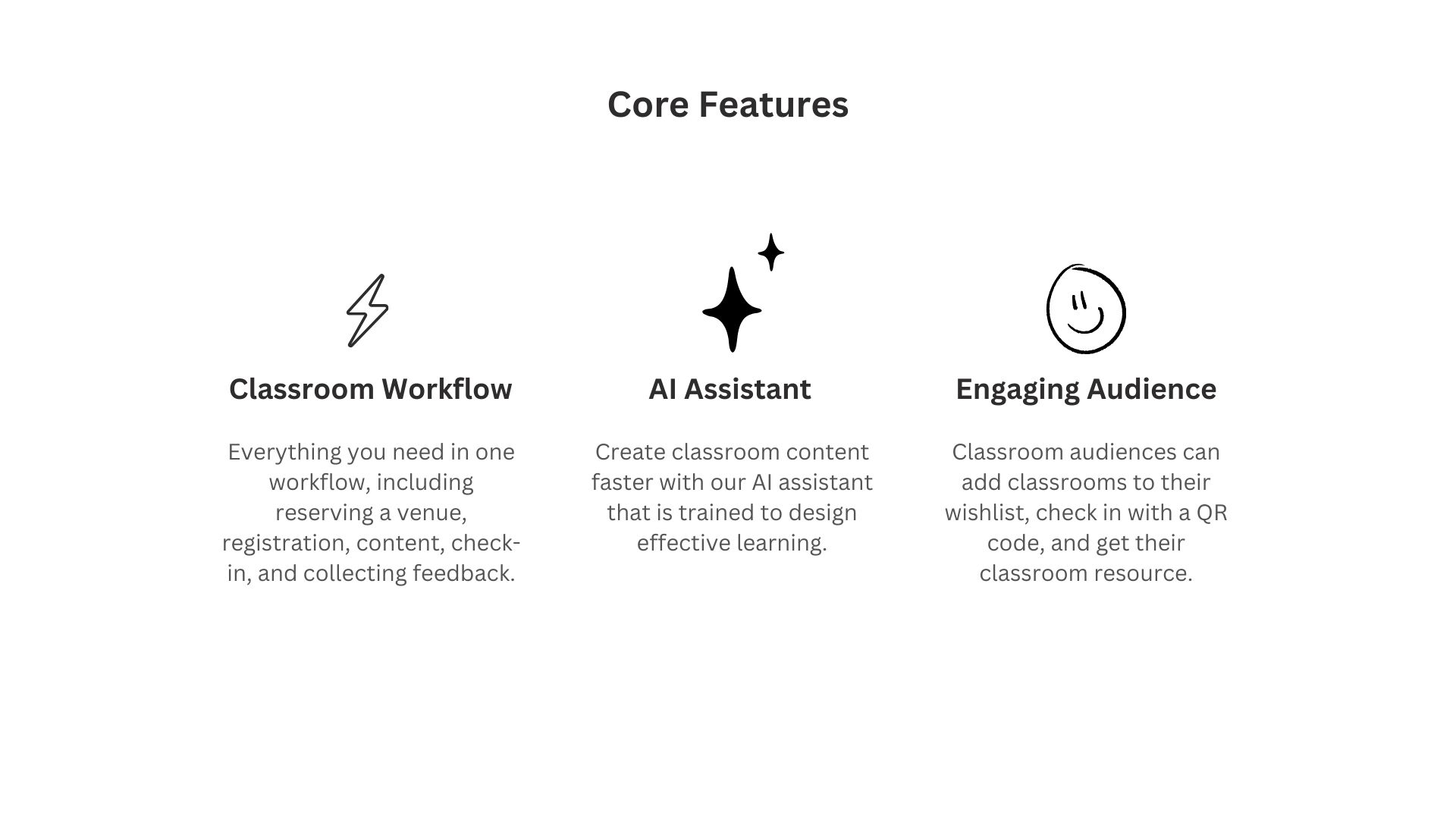 Core Features

Classroom Workflow

Everything you need in one workflow, including reserving a venue, registration, content, check-in, and collecting feedback.

AI Assistant

Create classroom content faster with our AI assistant that is trained to design effective learning.

Engaging Audience

Classroom audiences can add classrooms to their wishlist, check in with a QR code, and get their classroom resource.